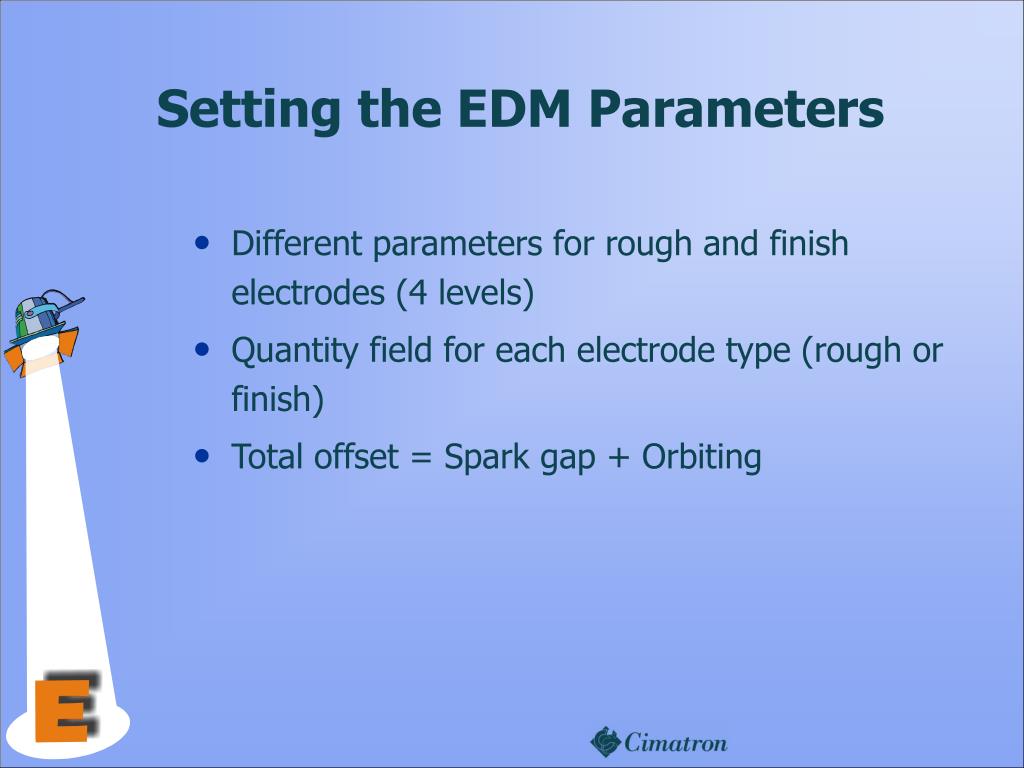 Setting the EDM Parameters

• Different parameters for rough and finish electrodes (4 levels)
• Quantity field for each electrode type (rough or finish)
• Total offset = Spark gap + Orbiting

E

Cimatron